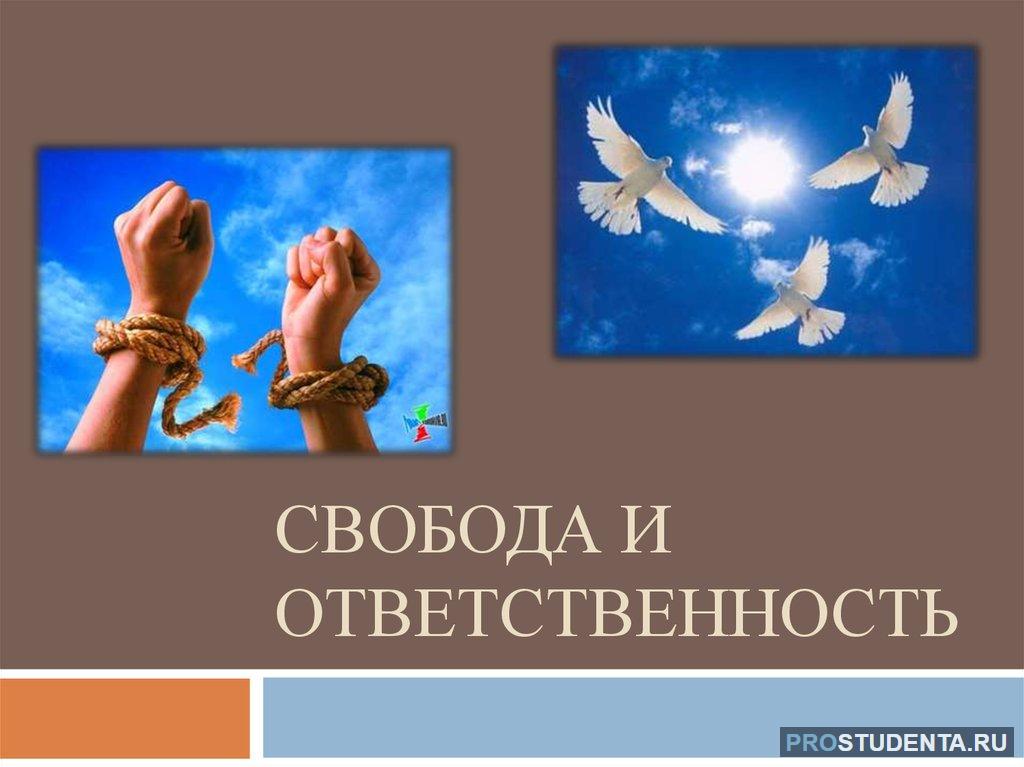 СВОБОДА И ОТВЕТСТВЕННОСТЬ

PROSTUDENTA.RU